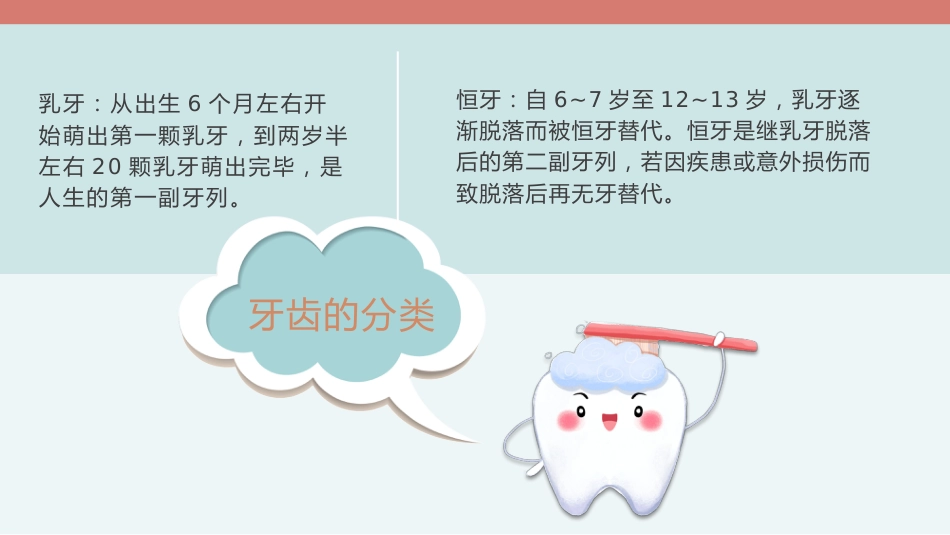 乳牙：从出生 6 个月左右开始萌出第一颗乳牙，到两岁半左右 20 颗乳牙萌出完毕，是人生的第一副牙列。

恒牙：自 6~7 岁至 12~13 岁，乳牙逐渐脱落而被恒牙替代。恒牙是继乳牙脱落后的第二副牙列，若因疾患或意外损伤而致脱落后再无牙替代。

牙齿的分类